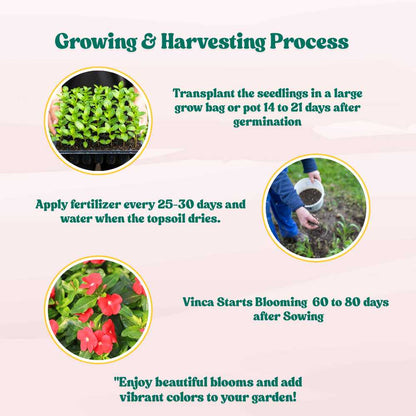 Growing & Harvesting Process

Transplant the seedlings in a large grow bag or pot 14 to 21 days after germination

Apply fertilizer every 25-30 days and water when the topsoil dries.

Vinca Starts Blooming 60 to 80 days after Sowing

"Enjoy beautiful blooms and add vibrant colors to your garden!